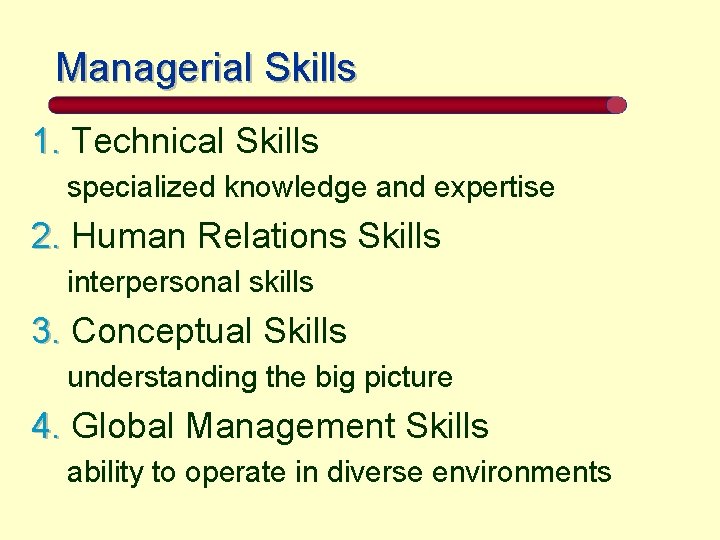 Managerial Skills

1. Technical Skills
specialized knowledge and expertise

2. Human Relations Skills
interpersonal skills

3. Conceptual Skills
understanding the big picture

4. Global Management Skills
ability to operate in diverse environments